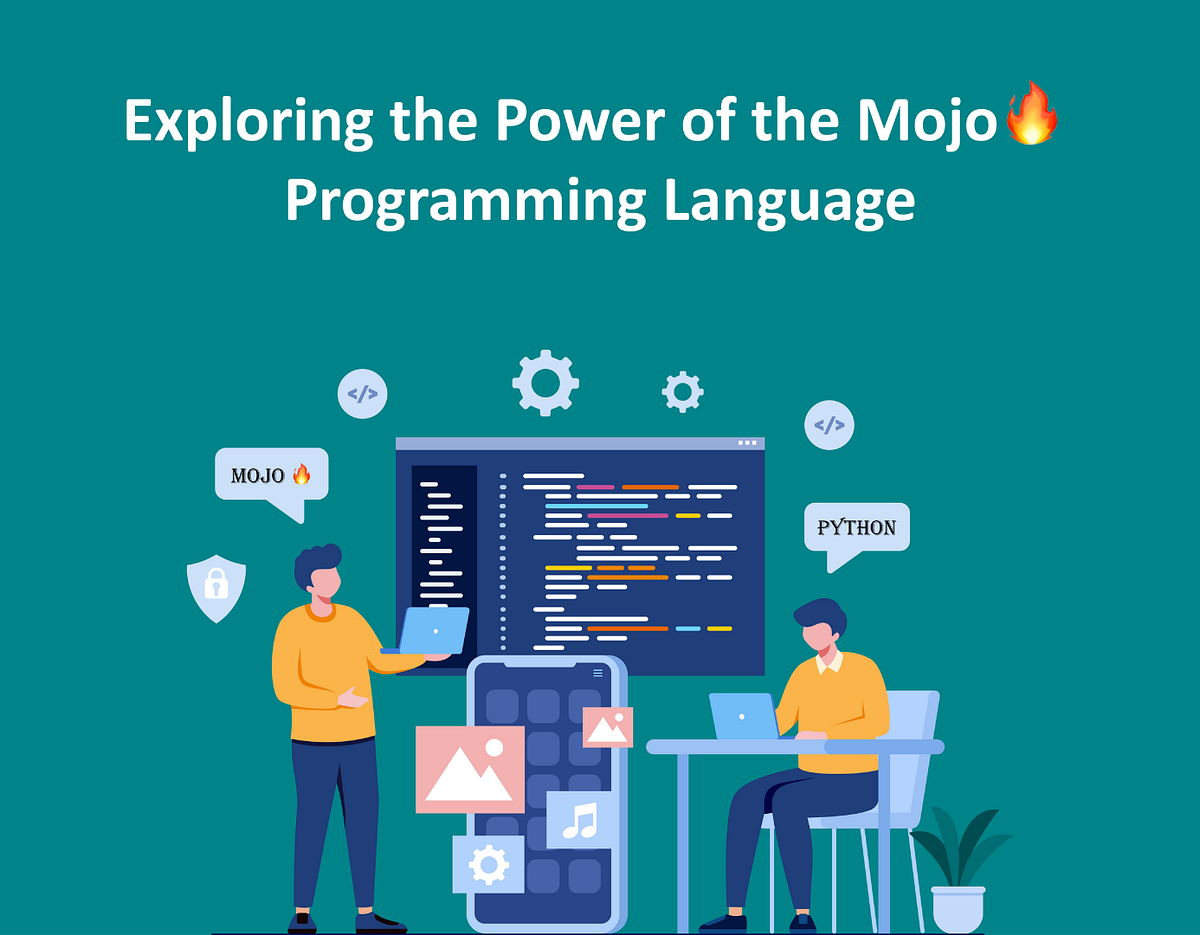 Exploring the Power of the Mojo🔥 Programming Language

</>

</>

MOJO 🔥

PYTHON